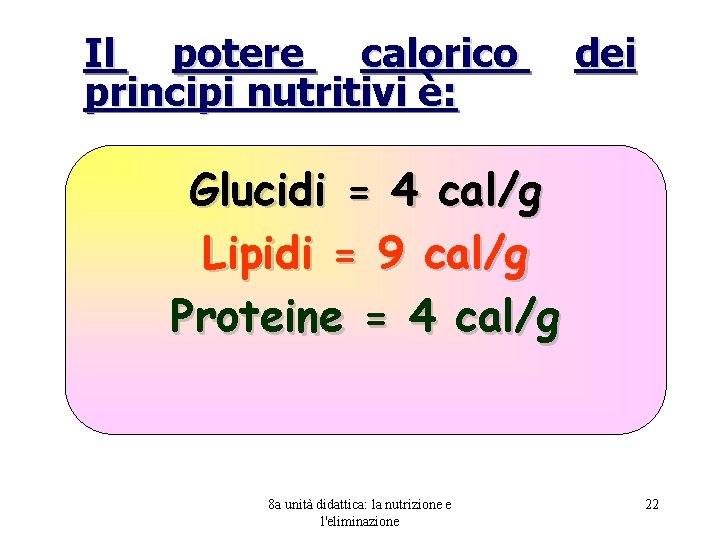 Il potere calorico dei principi nutritivi è:

Glucidi = 4 cal/g
Lipidi = 9 cal/g
Proteine = 4 cal/g

8a unità didattica: la nutrizione e l'eliminazione

22